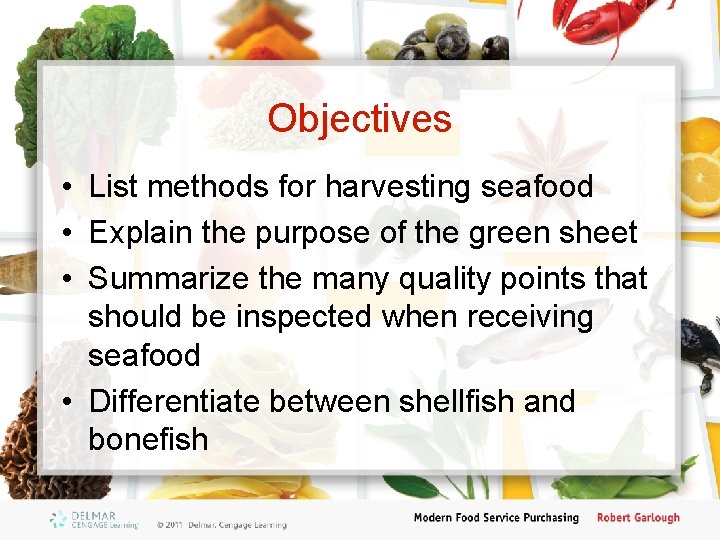 Objectives

• List methods for harvesting seafood
• Explain the purpose of the green sheet
• Summarize the many quality points that should be inspected when receiving seafood
• Differentiate between shellfish and bonefish

DELMAR CENGAGE Learning

© 2011 Delmar, Cengage Learning

Modern Food Service Purchasing

Robert Garlough